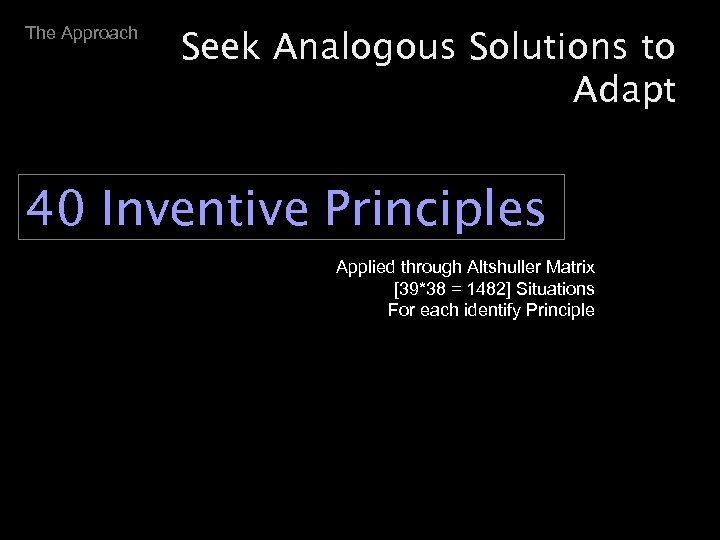 The Approach

Seek Analogous Solutions to Adapt

40 Inventive Principles

Applied through Altshuller Matrix
[39*38 = 1482] Situations
For each identify Principle